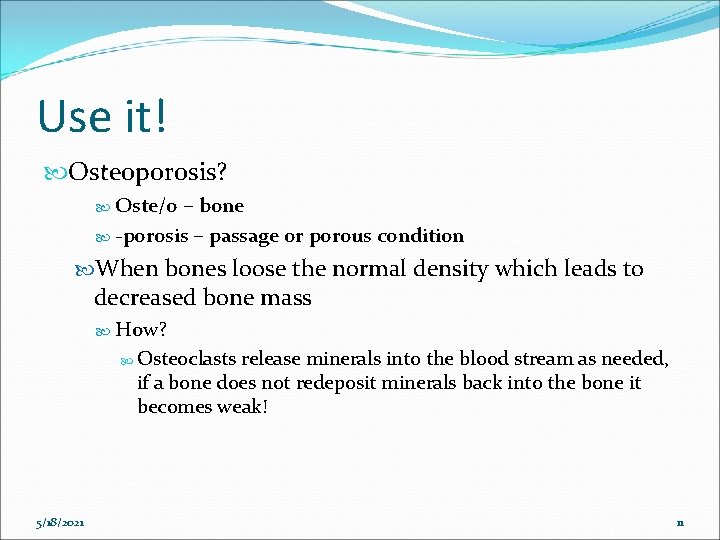 Use it!

Osteoporosis?

Oste/o – bone

-porosis – passage or porous condition

When bones loose the normal density which leads to decreased bone mass

How?

Osteoclasts release minerals into the blood stream as needed, if a bone does not redeposit minerals back into the bone it becomes weak!

5/18/2021

11